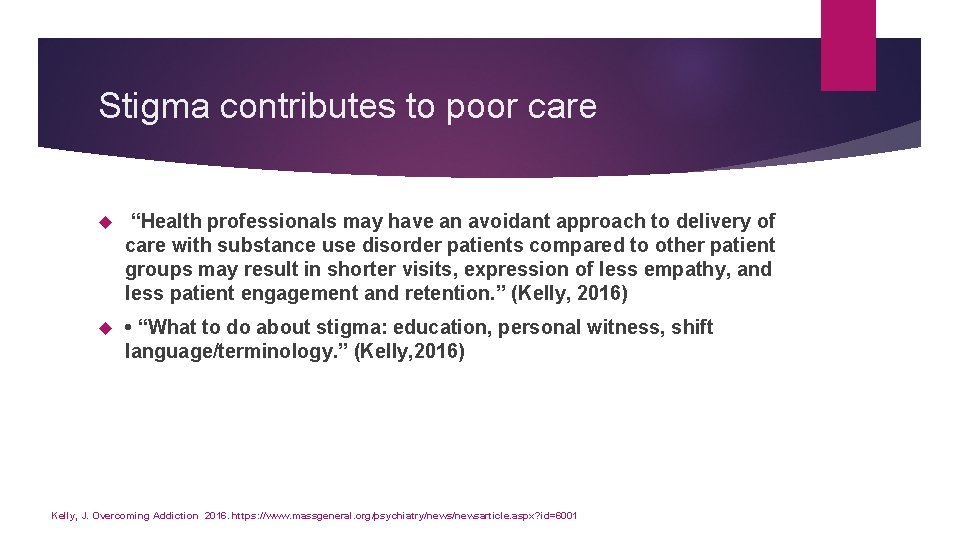 Stigma contributes to poor care

“Health professionals may have an avoidant approach to delivery of care with substance use disorder patients compared to other patient groups may result in shorter visits, expression of less empathy, and less patient engagement and retention.” (Kelly, 2016)

• “What to do about stigma: education, personal witness, shift language/terminology.” (Kelly,2016)

Kelly, J. Overcoming Addiction 2016. https://www.massgeneral.org/psychiatry/news/newsarticle.aspx?id=6001